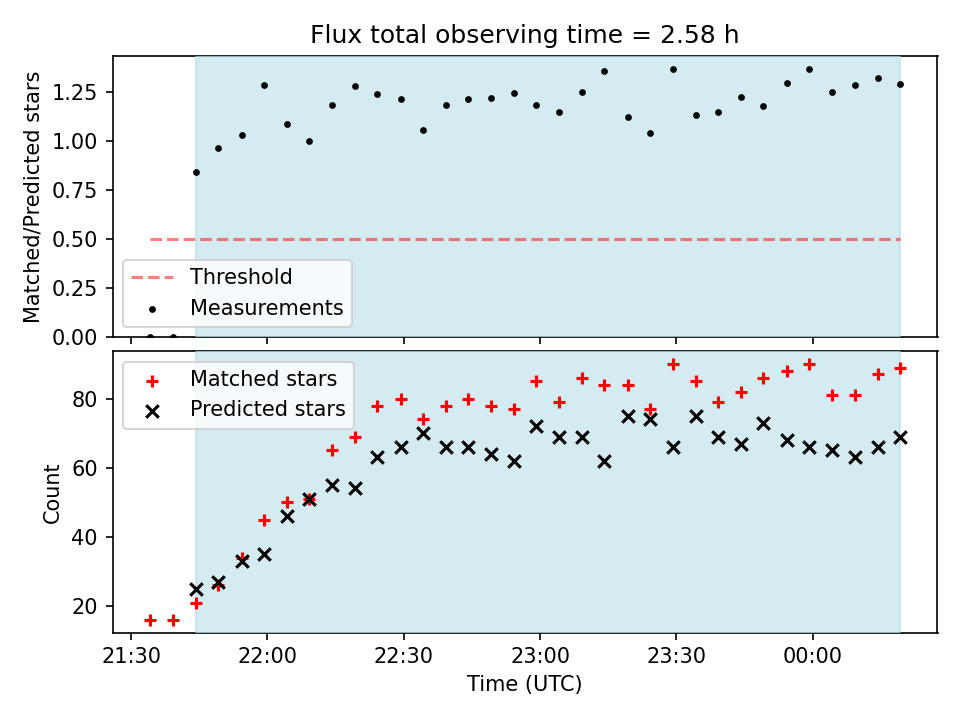 Flux total observing time = 2.58 h

Matched/Predicted stars

1.25
1.00
0.75
0.50
0.25
0.00

Threshold
Measurements

Matched stars
Predicted stars

Count

80
60
40
20

21:30
22:00
22:30
23:00
23:30
00:00

Time (UTC)